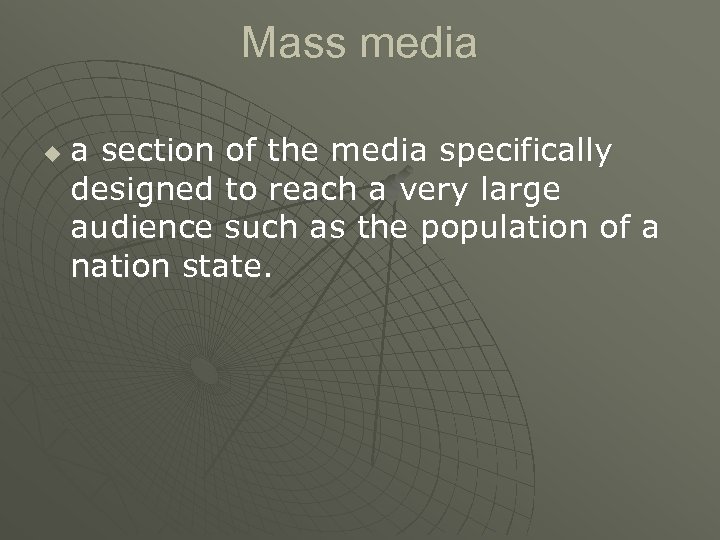 Mass media

a section of the media specifically designed to reach a very large audience such as the population of a nation state.